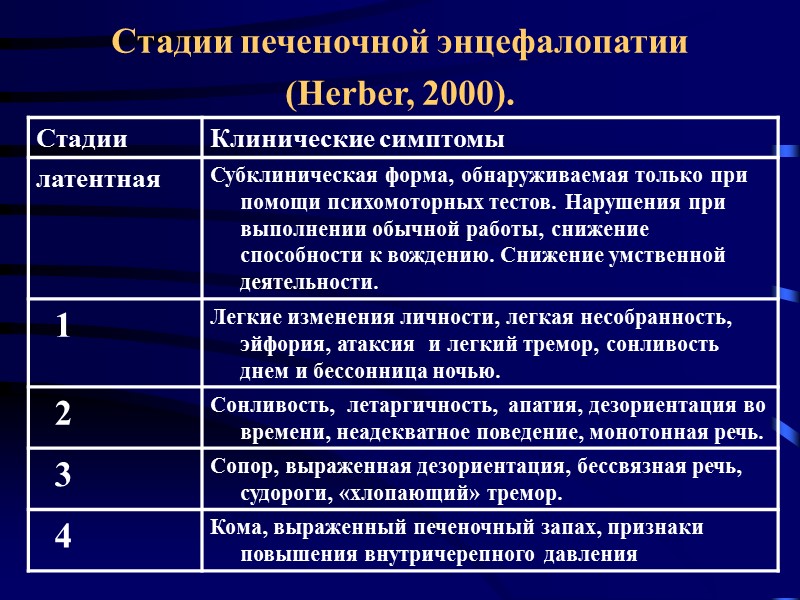 Стадии печеночной энцефалопатии (Herber, 2000).

| Стадии | Клинические симптомы |
|---|---|
| латентная | Субклиническая форма, обнаруживаемая только при помощи психомоторных тестов. Нарушения при выполнении обычной работы, снижение способности к вождению. Снижение умственной деятельности. |
| 1 | Легкие изменения личности, легкая несобранность, эйфория, атаксия и легкий тремор, сонливость днем и бессонница ночью. |
| 2 | Сонливость, летаргичность, апатия, дезориентация во времени, неадекватное поведение, монотонная речь. |
| 3 | Сопор, выраженная дезориентация, бессвязная речь, судороги, «хлопающий» тремор. |
| 4 | Кома, выраженный печеночный запах, признаки повышения внутричерепного давления |